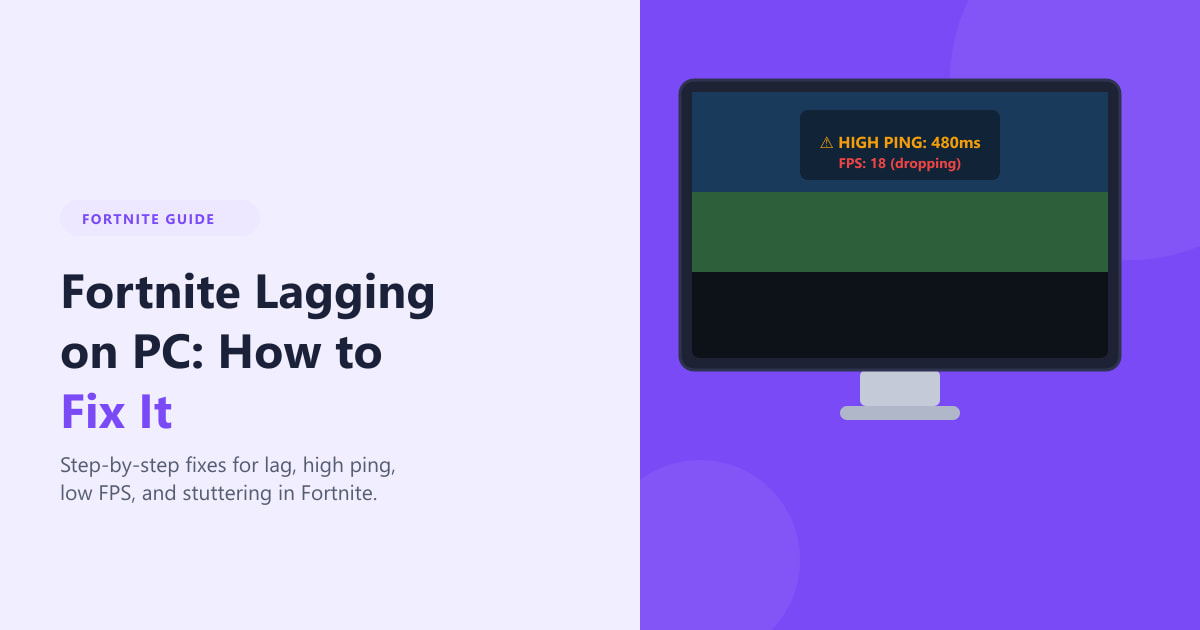 FORTNITE GUIDE

Fortnite Lagging on PC: How to Fix It

Step-by-step fixes for lag, high ping, low FPS, and stuttering in Fortnite.

⚠ HIGH PING: 480ms
FPS: 18 (dropping)